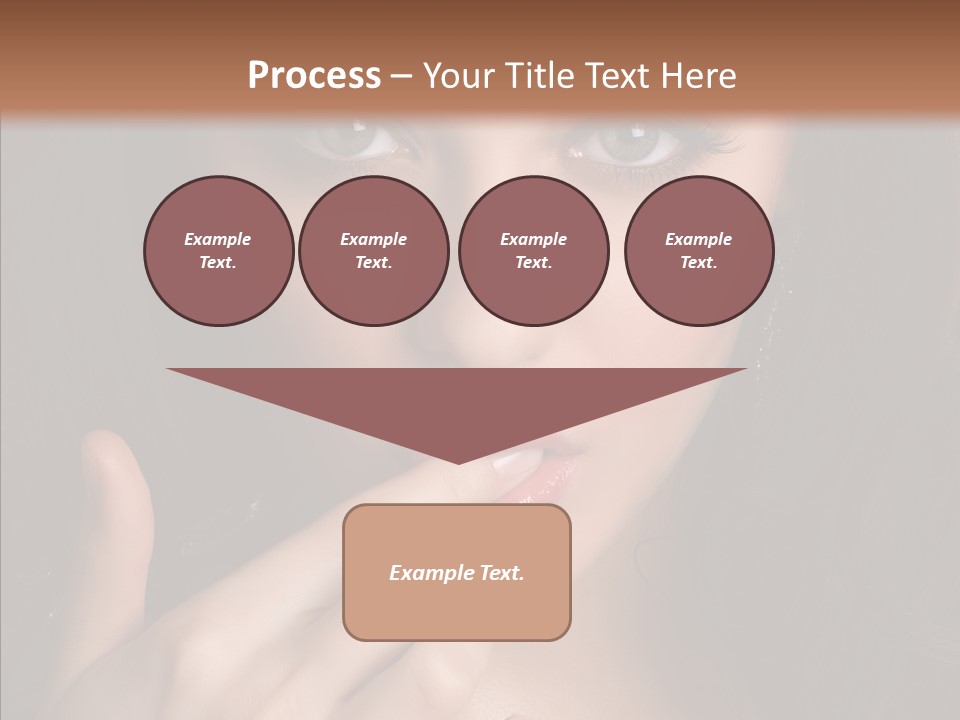 Process – Your Title Text Here

Example Text.

Example Text.

Example Text.

Example Text.

Example Text.